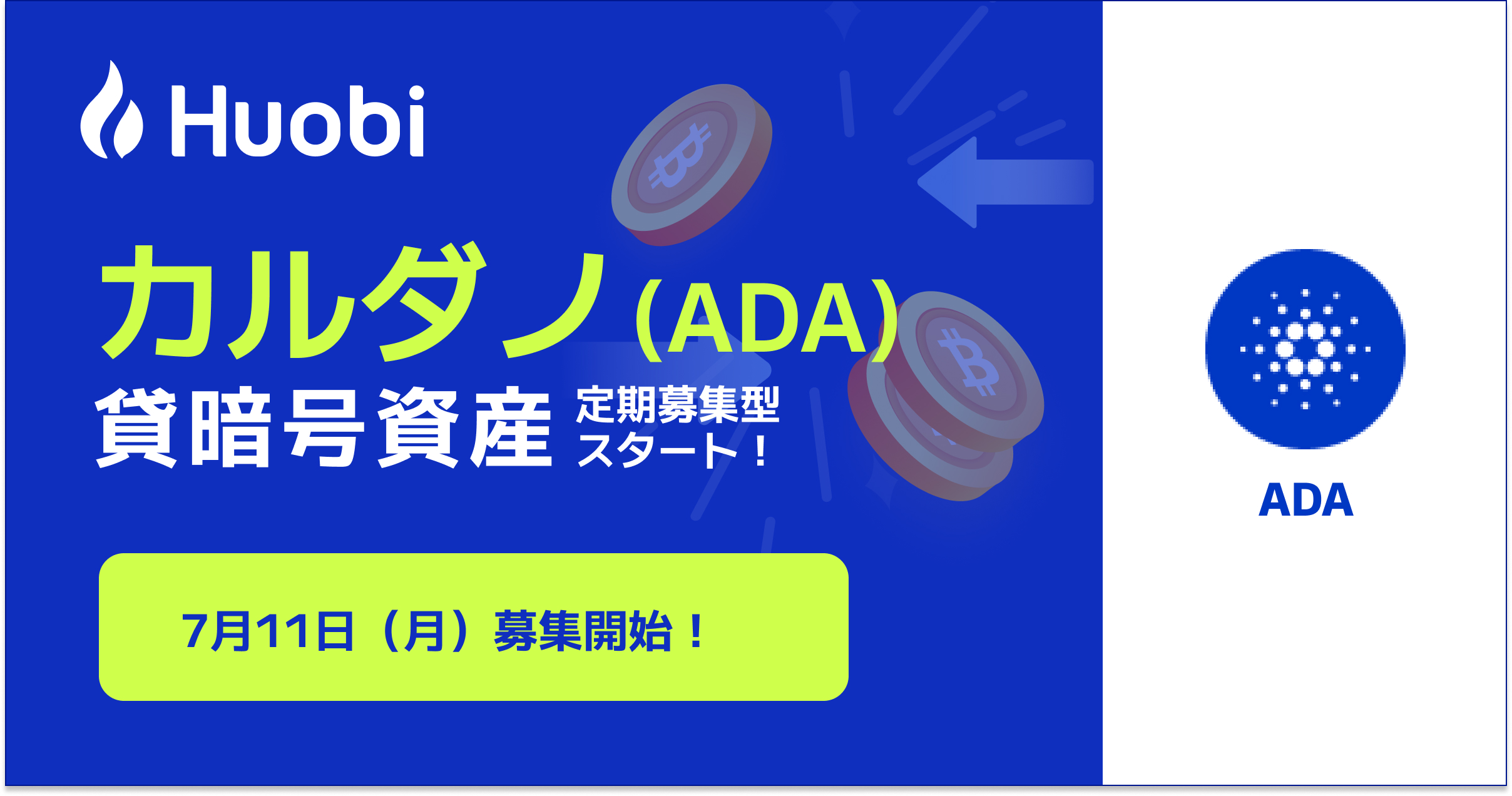 Huobi

カルダノ(ADA)

貸暗号資産 定期募集型 スタート！

7月11日（月）募集開始！

ADA